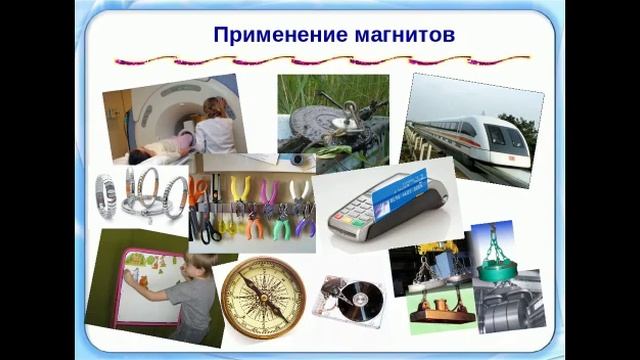 Применение магнитов